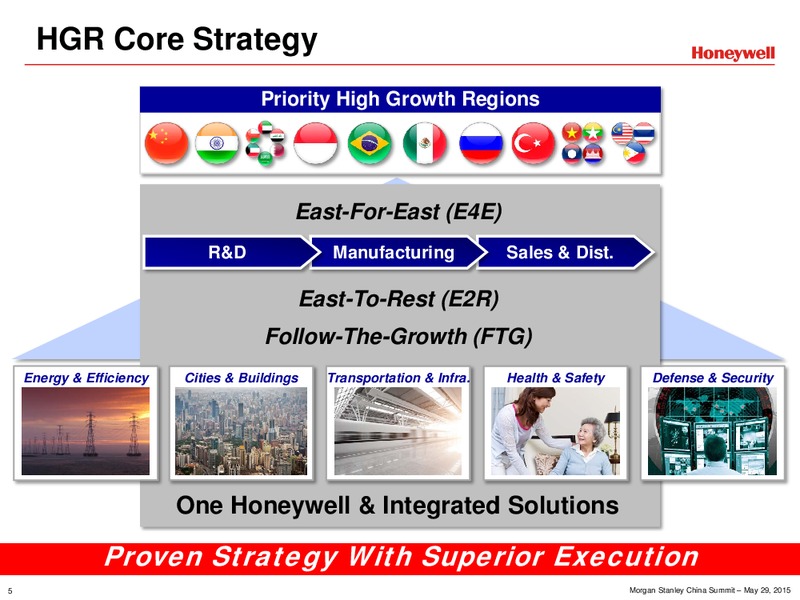 HGR Core Strategy

Honeywell

Priority High Growth Regions

East-For-East (E4E)

R&D

Manufacturing

Sales & Dist.

East-To-Rest (E2R)

Follow-The-Growth (FTG)

Energy & Efficiency

Cities & Buildings

Transportation & Infra.

Health & Safety

Defense & Security

One Honeywell & Integrated Solutions

Proven Strategy With Superior Execution

5

Morgan Stanley China Summit – May 29, 2015